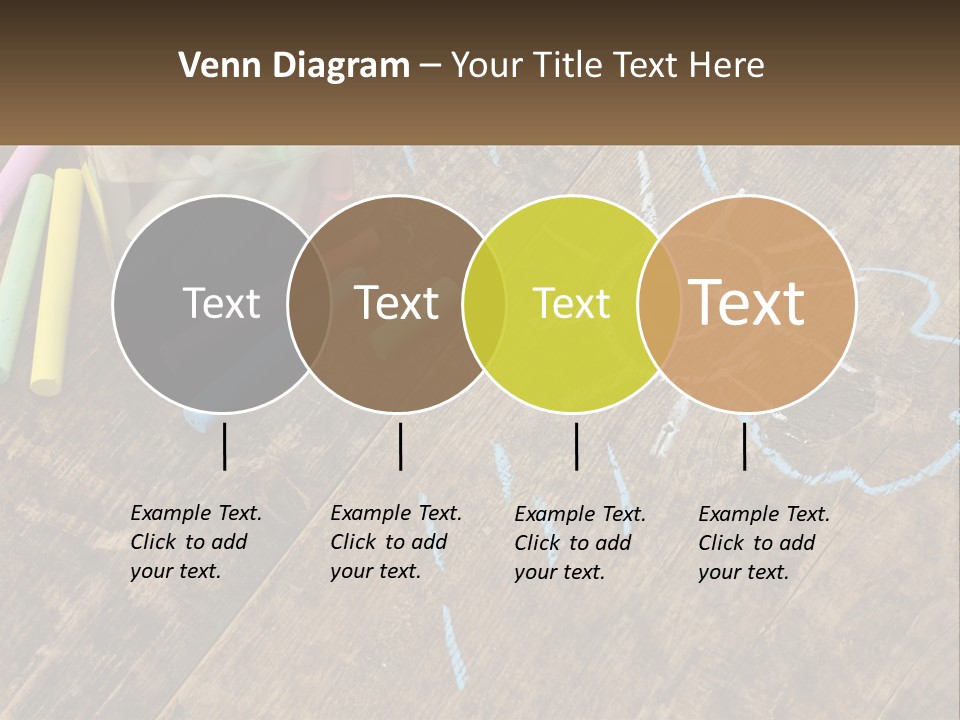 Venn Diagram – Your Title Text Here

Text

Text

Text

Text

Example Text. Click to add your text.

Example Text. Click to add your text.

Example Text. Click to add your text.

Example Text. Click to add your text.